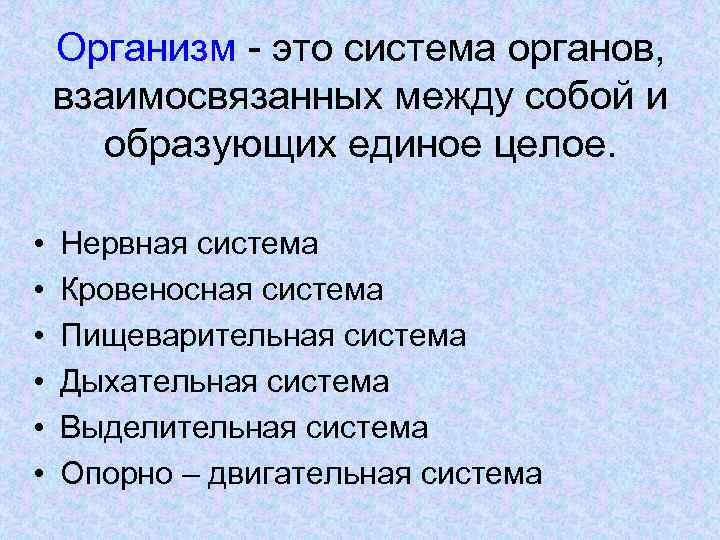 Организм - это система органов, взаимосвязанных между собой и образующих единое целое.

• Нервная система
• Кровеносная система
• Пищеварительная система
• Дыхательная система
• Выделительная система
• Опорно – двигательная система